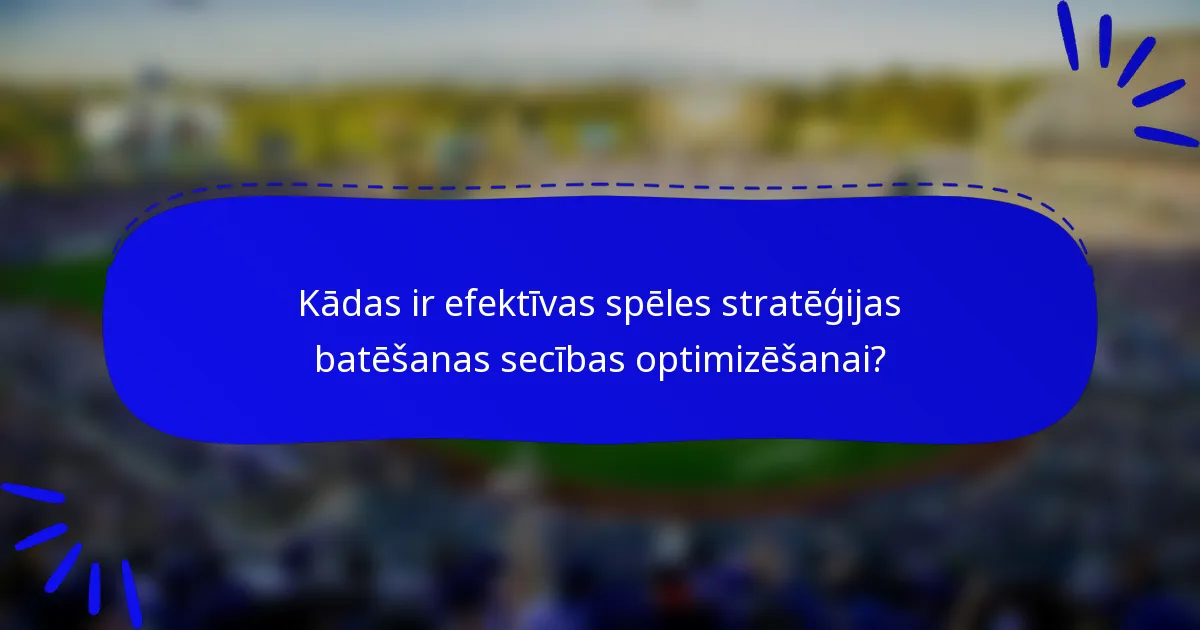 Kādas ir efektīvas spēles stratēģijas batēšanas secības optimizēšanai?